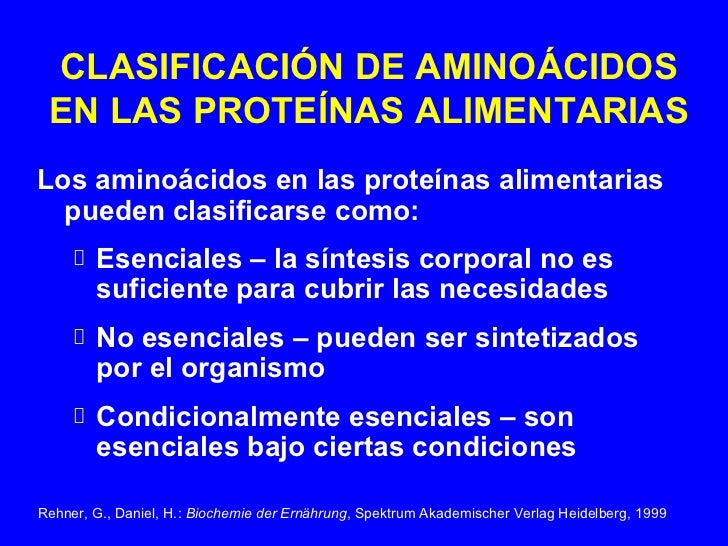 CLASIFICACIÓN DE AMINOÁCIDOS EN LAS PROTEÍNAS ALIMENTARIAS

Los aminoácidos en las proteínas alimentarias pueden clasificarse como:

Esenciales – la síntesis corporal no es suficiente para cubrir las necesidades

No esenciales – pueden ser sintetizados por el organismo

Condicionalmente esenciales – son esenciales bajo ciertas condiciones

Rehner, G., Daniel, H.: Biochemie der Ernährung, Spektrum Akademischer Verlag Heidelberg, 1999